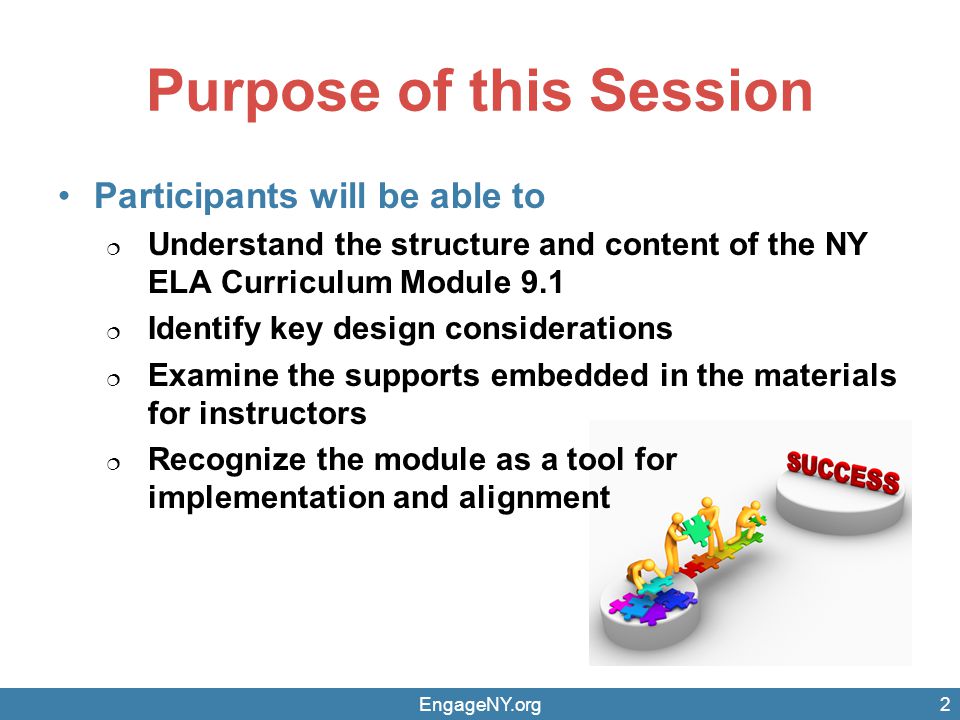 Purpose of this Session

• Participants will be able to
  ❍ Understand the structure and content of the NY ELA Curriculum Module 9.1
  ❍ Identify key design considerations
  ❍ Examine the supports embedded in the materials for instructors
  ❍ Recognize the module as a tool for implementation and alignment

SUCCESS

EngageNY.org

2